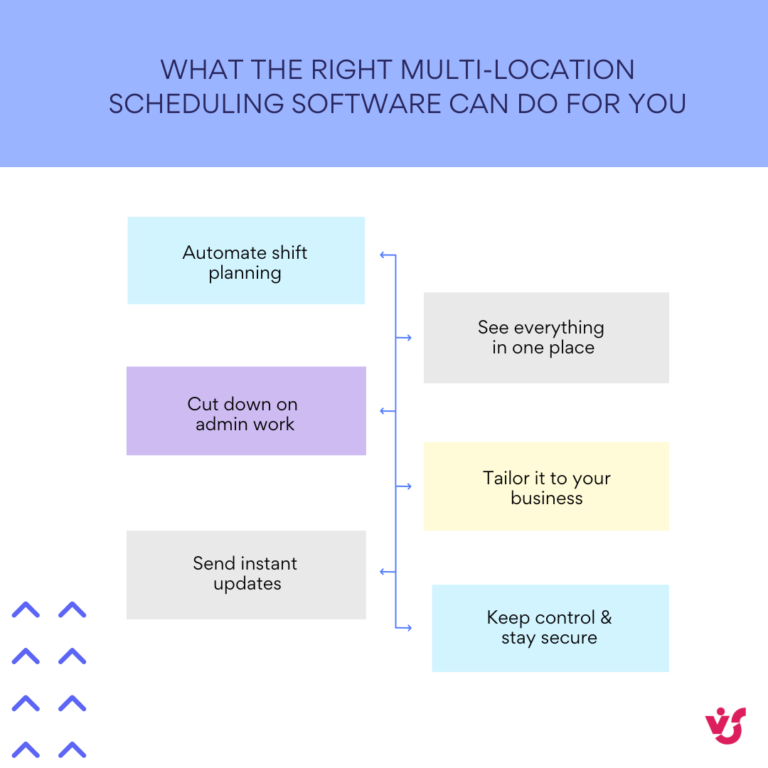 WHAT THE RIGHT MULTI-LOCATION SCHEDULING SOFTWARE CAN DO FOR YOU

Automate shift planning

See everything in one place

Cut down on admin work

Tailor it to your business

Send instant updates

Keep control & stay secure